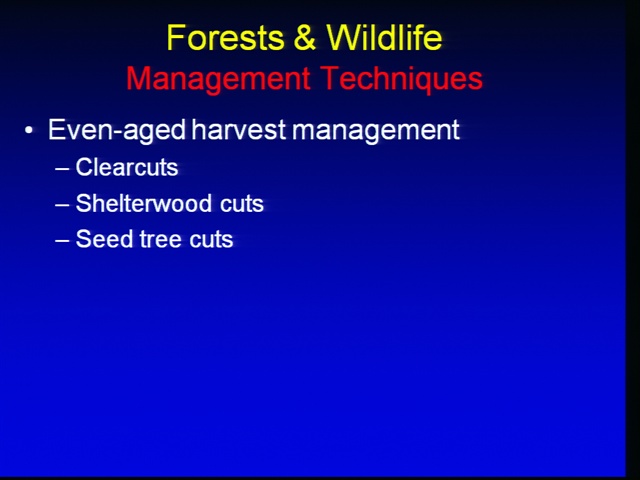 Forests & Wildlife
Management Techniques

• Even-aged harvest management
– Clearcuts
– Shelterwood cuts
– Seed tree cuts